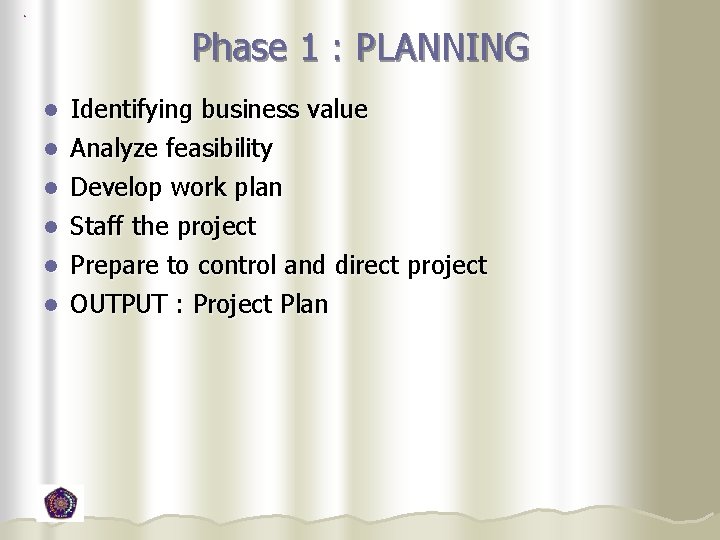 Phase 1 : PLANNING

- Identifying business value
- Analyze feasibility
- Develop work plan
- Staff the project
- Prepare to control and direct project
- OUTPUT : Project Plan